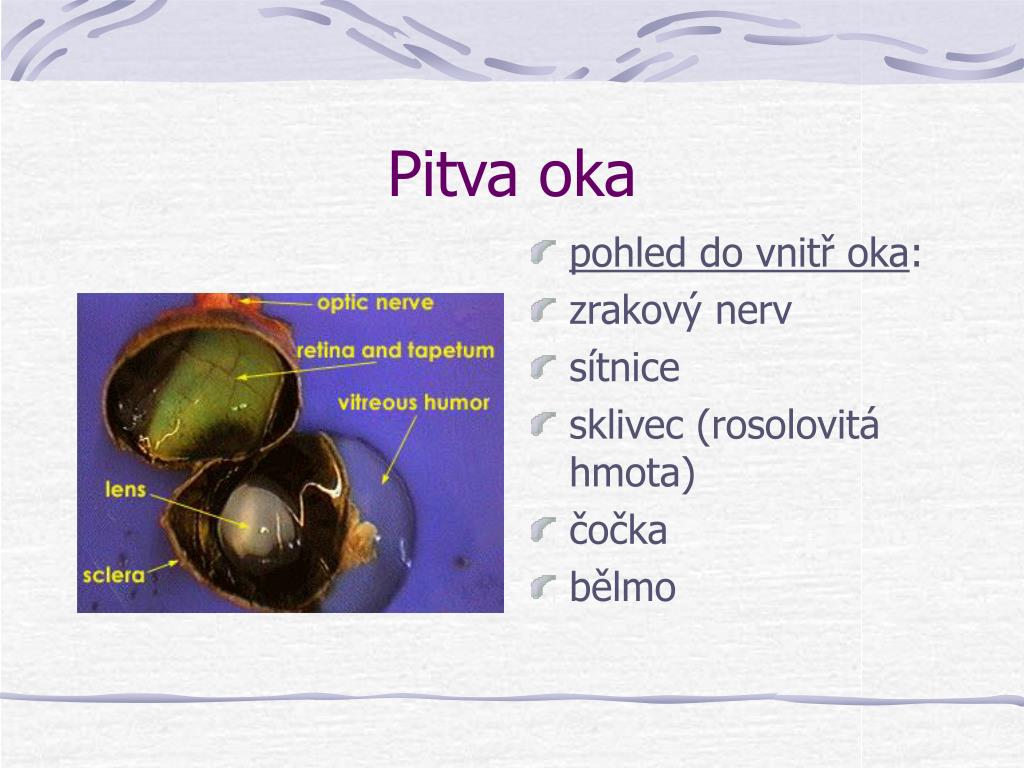 Pitva oka

optic nerve

retina and tapetum

vitreous humor

lens

sclera

pohled do vnitř oka:
zrakový nerv
sítnice
sklivec (rosolovitá hmota)
čočka
bělmo